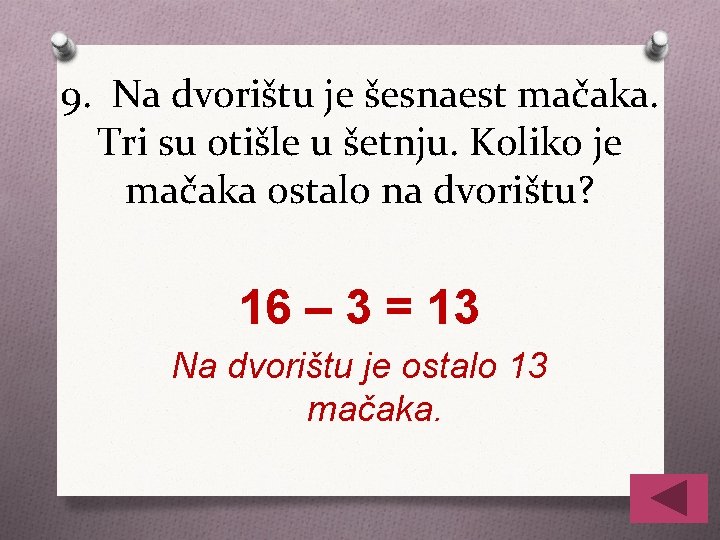 9. Na dvorištu je šesnaest mačaka. Tri su otišle u šetnju. Koliko je mačaka ostalo na dvorištu?

$16 - 3 = 13$

Na dvorištu je ostalo 13 mačaka.